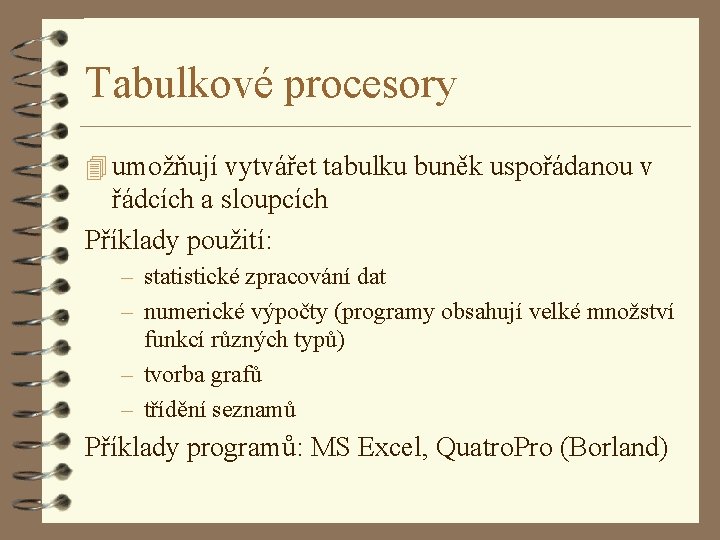 Tabulkové procesory

umožňují vytvářet tabulku buněk uspořádanou v řádcích a sloupcích

Příklady použití:

– statistické zpracování dat

– numerické výpočty (programy obsahují velké množství funkcí různých typů)

– tvorba grafů

– třídění seznamů

Příklady programů: MS Excel, QuatroPro (Borland)